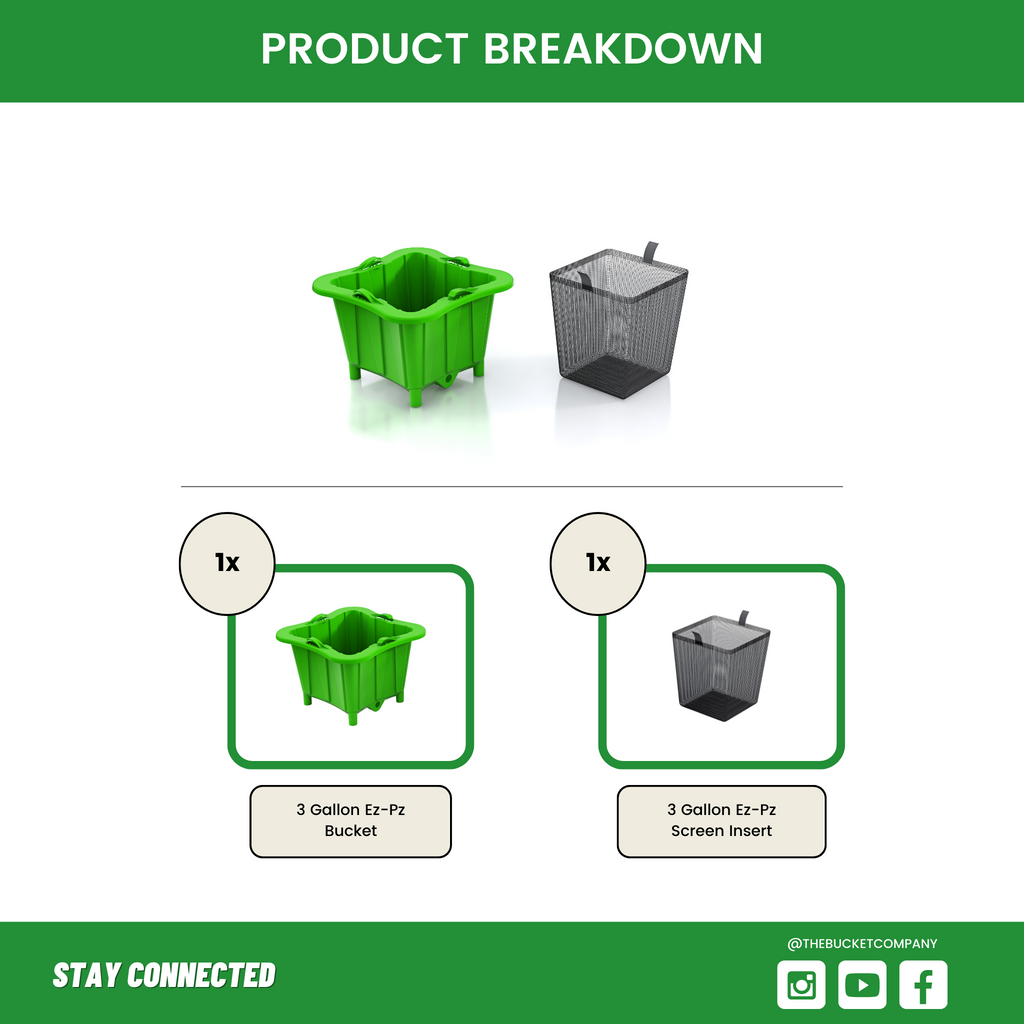 PRODUCT BREAKDOWN

1x

3 Gallon Ez-Pz Bucket

1x

3 Gallon Ez-Pz Screen Insert

STAY CONNECTED

@THEBUCKETCOMPANY